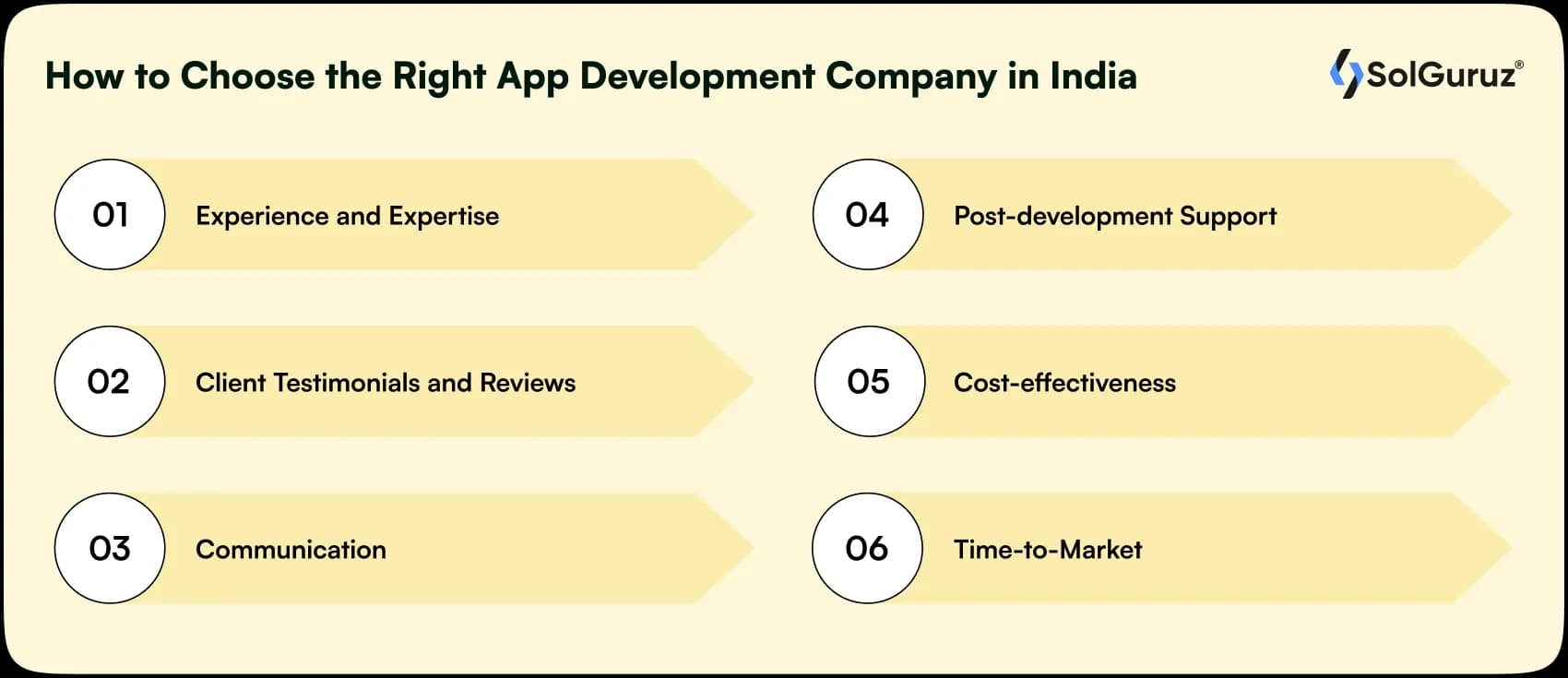 How to Choose the Right App Development Company in India

SolGuruz®

01 Experience and Expertise

02 Client Testimonials and Reviews

03 Communication

04 Post-development Support

05 Cost-effectiveness

06 Time-to-Market